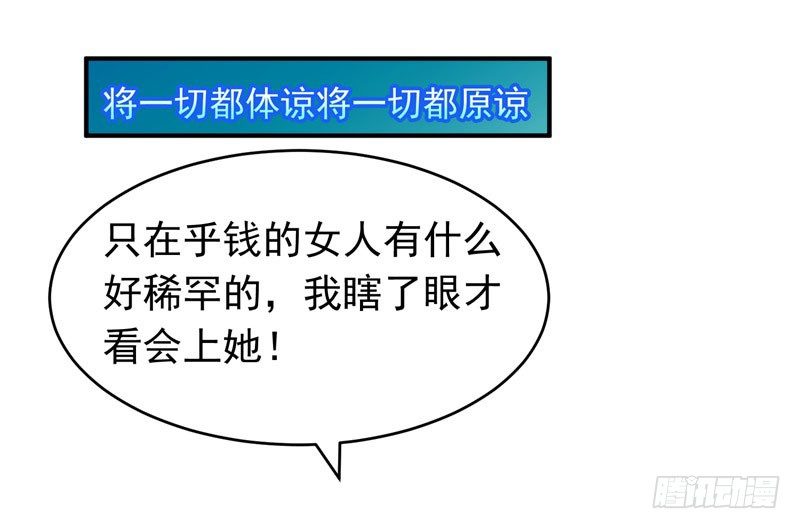 将一切都体谅将一切都原谅

只在乎钱的女人有什么好稀罕的，我瞎了眼才看会上她！

腾讯动漫